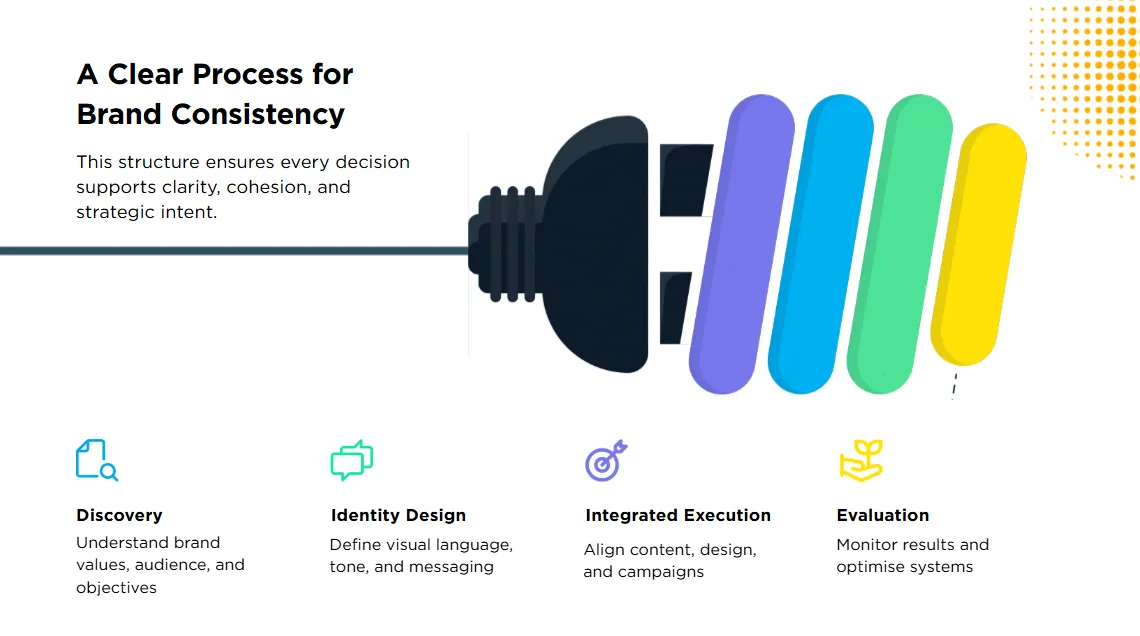 A Clear Process for Brand Consistency

This structure ensures every decision supports clarity, cohesion, and strategic intent.

Discovery
Understand brand values, audience, and objectives

Identity Design
Define visual language, tone, and messaging

Integrated Execution
Align content, design, and campaigns

Evaluation
Monitor results and optimise systems